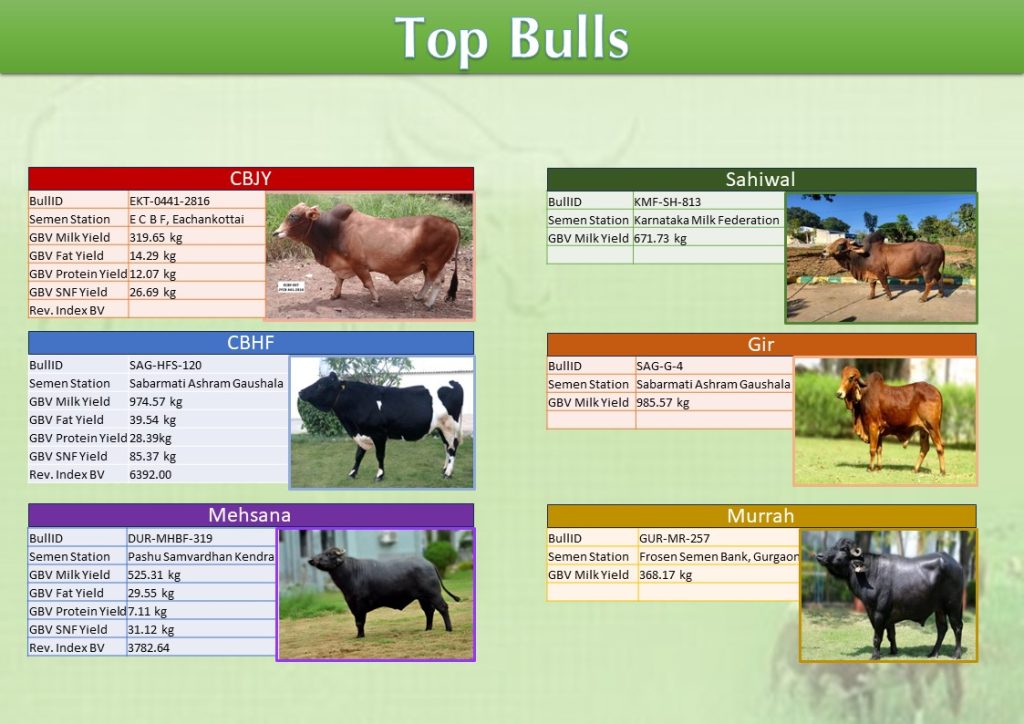 Top Bulls

CBJY

| BullID | EKT-0441-2816 |
|---|---|
| Semen Station | E C B F, Eachankottai |
| GBV Milk Yield | 319.65 kg |
| GBV Fat Yield | 14.29 kg |
| GBV Protein Yield | 12.07 kg |
| GBV SNF Yield | 26.69 kg |
| Rev. Index BV | |

CBHF

| BullID | SAG-HFS-120 |
|---|---|
| Semen Station | Sabarmati Ashram Gaushala |
| GBV Milk Yield | 974.57 kg |
| GBV Fat Yield | 39.54 kg |
| GBV Protein Yield | 28.39kg |
| GBV SNF Yield | 85.37 kg |
| Rev. Index BV | 6392.00 |

Mehsana

| BullID | DUR-MHBF-319 |
|---|---|
| Semen Station | Pashu Samvardhan Kendra |
| GBV Milk Yield | 525.31 kg |
| GBV Fat Yield | 29.55 kg |
| GBV Protein Yield | 7.11 kg |
| GBV SNF Yield | 31.12 kg |
| Rev. Index BV | 3782.64 |

Sahiwal

| BullID | KMF-SH-813 |
|---|---|
| Semen Station | Karnataka Milk Federation |
| GBV Milk Yield | 671.73 kg |
| | |

Gir

| BullID | SAG-G-4 |
|---|---|
| Semen Station | Sabarmati Ashram Gaushala |
| GBV Milk Yield | 985.57 kg |
| | |

Murrah

| BullID | GUR-MR-257 |
|---|---|
| Semen Station | Frosen Semen Bank, Gurgaon |
| GBV Milk Yield | 368.17 kg |
| | |